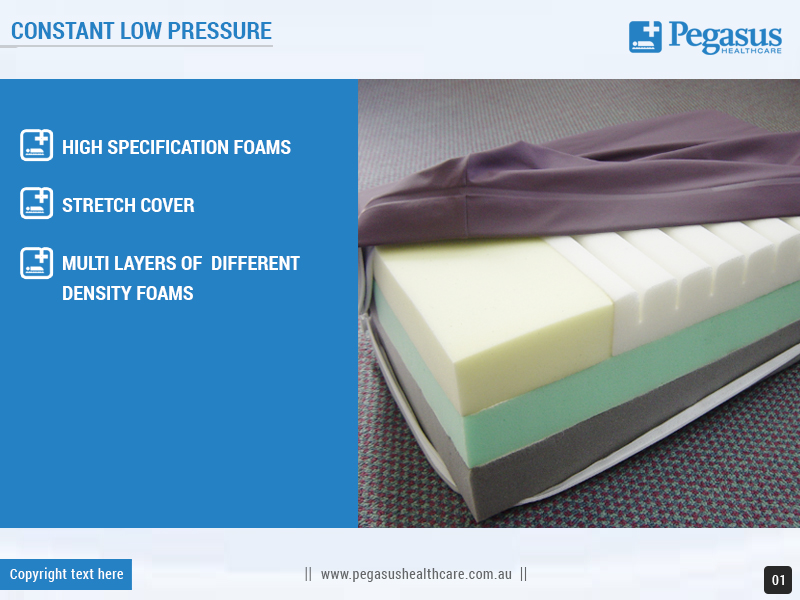 CONSTANT LOW PRESSURE

Pegasus HEALTHCARE

HIGH SPECIFICATION FOAMS

STRETCH COVER

MULTI LAYERS OF DIFFERENT DENSITY FOAMS

Copyright text here

|| www.pegasushealthcare.com.au ||

01